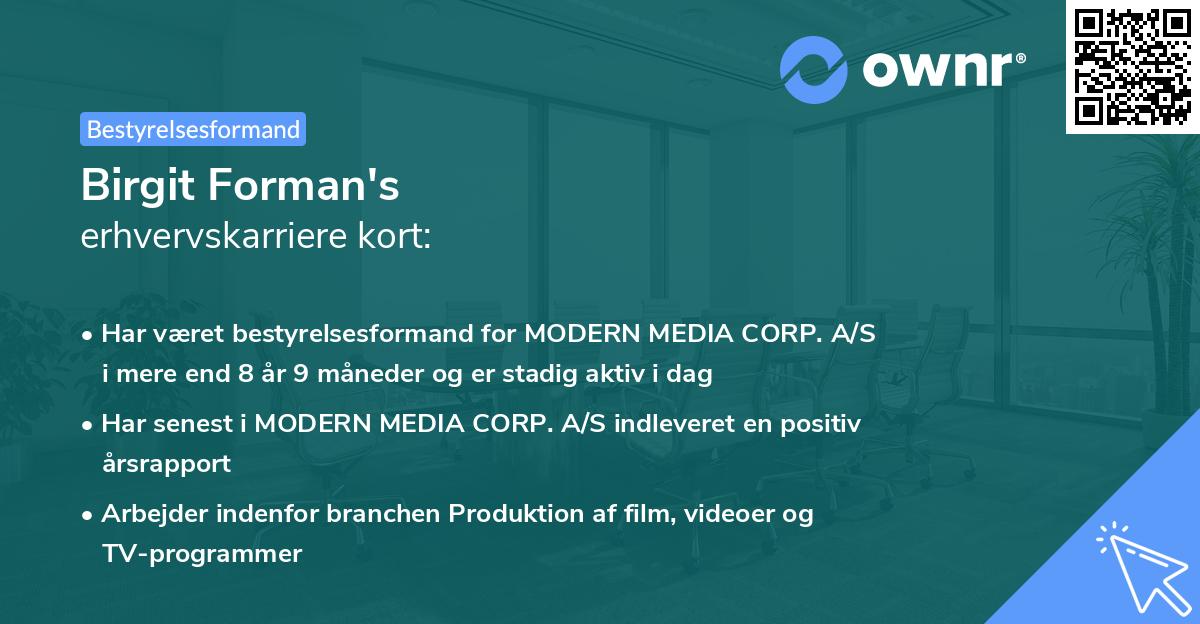 ownr®

Bestyrelsesformand

Birgit Forman's
erhvervskarriere kort:

• Har været bestyrelsesformand for MODERN MEDIA CORP. A/S i mere end 8 år 9 måneder og er stadig aktiv i dag

• Har senest i MODERN MEDIA CORP. A/S indleveret en positiv årsrapport

• Arbejder indenfor branchen Produktion af film, videoer og TV-programmer